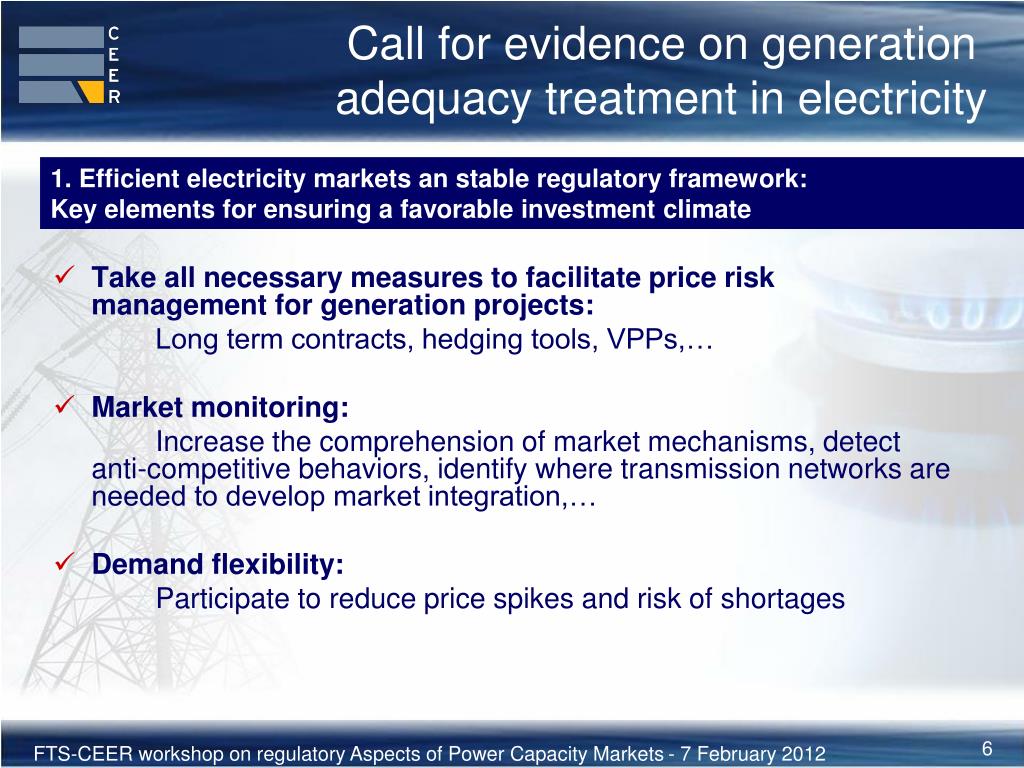 C
E
E
R

Call for evidence on generation adequacy treatment in electricity

1. Efficient electricity markets an stable regulatory framework:
Key elements for ensuring a favorable investment climate

✓ Take all necessary measures to facilitate price risk management for generation projects:
Long term contracts, hedging tools, VPPs,…

✓ Market monitoring:
Increase the comprehension of market mechanisms, detect anti-competitive behaviors, identify where transmission networks are needed to develop market integration,…

✓ Demand flexibility:
Participate to reduce price spikes and risk of shortages

FTS-CEER workshop on regulatory Aspects of Power Capacity Markets - 7 February 2012

6